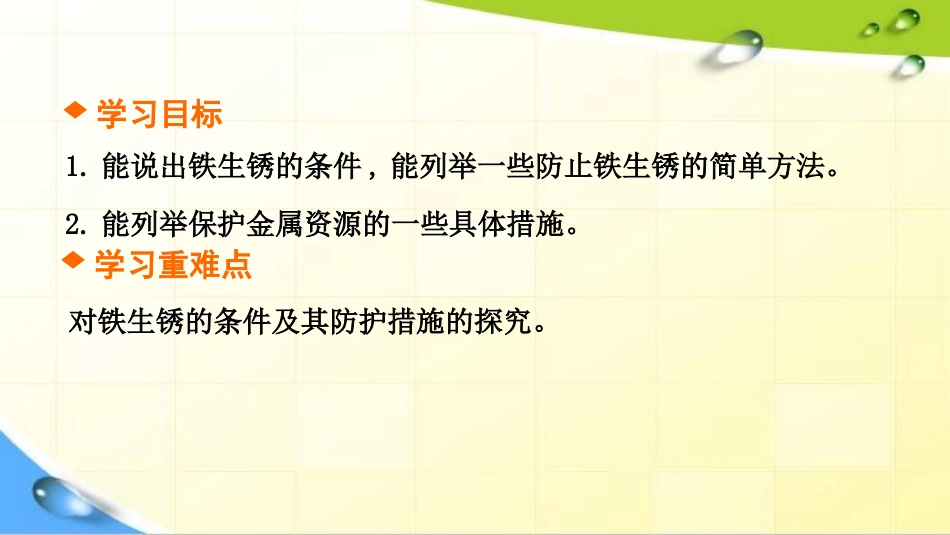 ◆ 学习目标

1. 能说出铁生锈的条件，能列举一些防止铁生锈的简单方法。

2. 能列举保护金属资源的一些具体措施。

◆ 学习重难点

对铁生锈的条件及其防护措施的探究。